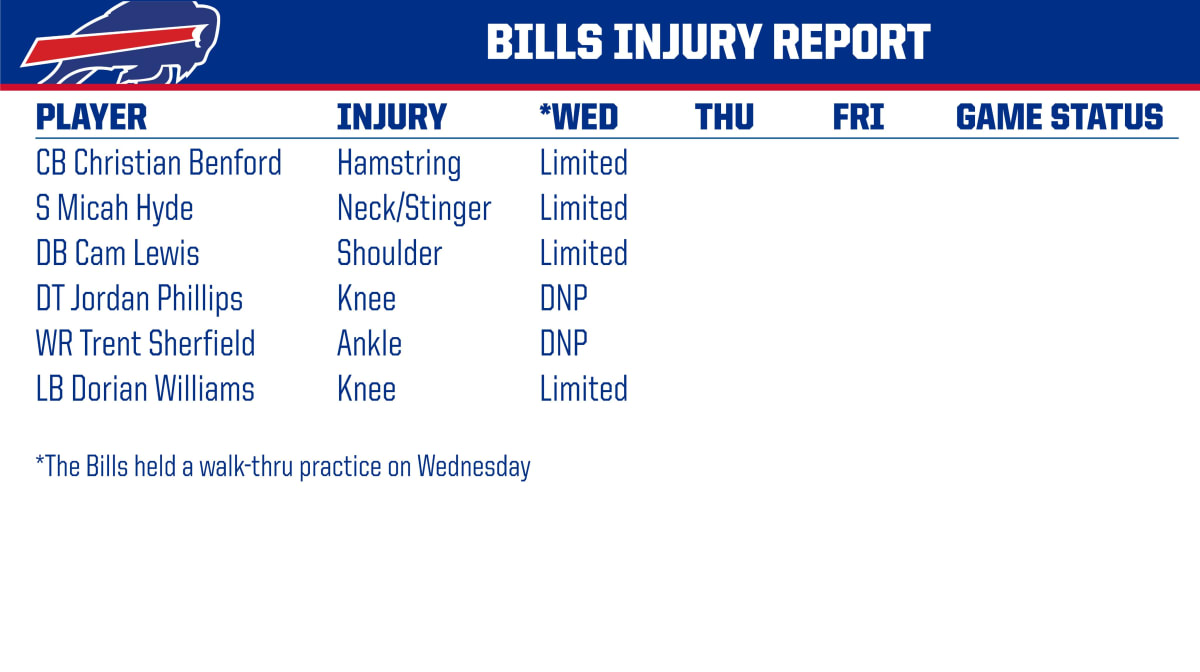 BILLS INJURY REPORT

| PLAYER | INJURY | *WED | THU | FRI | GAME STATUS |
|---|---|---|---|---|---|
| CB Christian Benford | Hamstring | Limited | | | |
| S Micah Hyde | Neck/Stinger | Limited | | | |
| DB Cam Lewis | Shoulder | Limited | | | |
| DT Jordan Phillips | Knee | DNP | | | |
| WR Trent Sherfield | Ankle | DNP | | | |
| LB Dorian Williams | Knee | Limited | | | |

*The Bills held a walk-thru practice on Wednesday